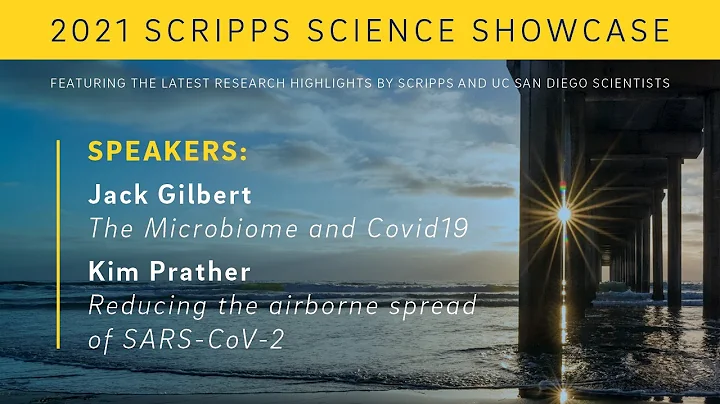 2021 SCRIPPS SCIENCE SHOWCASE

FEATURING THE LATEST RESEARCH HIGHLIGHTS BY SCRIPPS AND UC SAN DIEGO SCIENTISTS

SPEAKERS:

Jack Gilbert
The Microbiome and Covid19

Kim Prather
Reducing the airborne spread of SARS-CoV-2